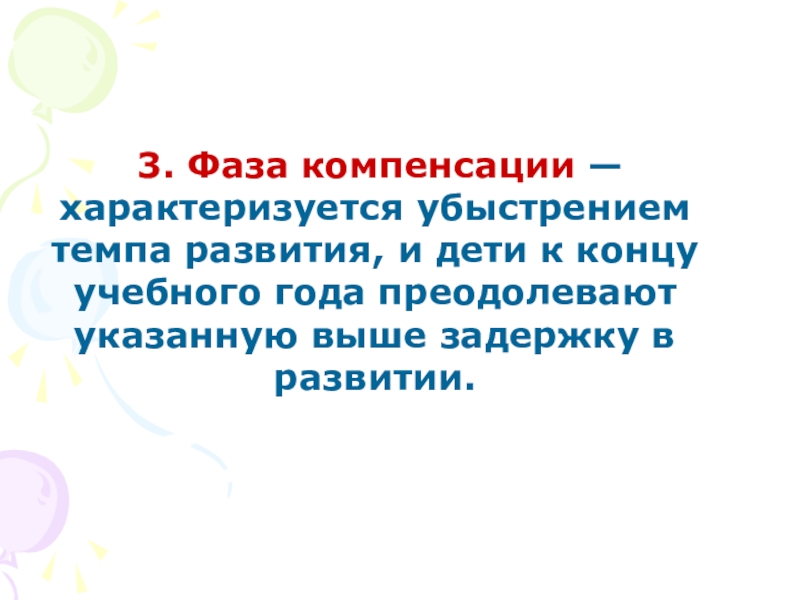 3. Фаза компенсации — характеризуется убыстрением темпа развития, и дети к концу учебного года преодолевают указанную выше задержку в развитии.